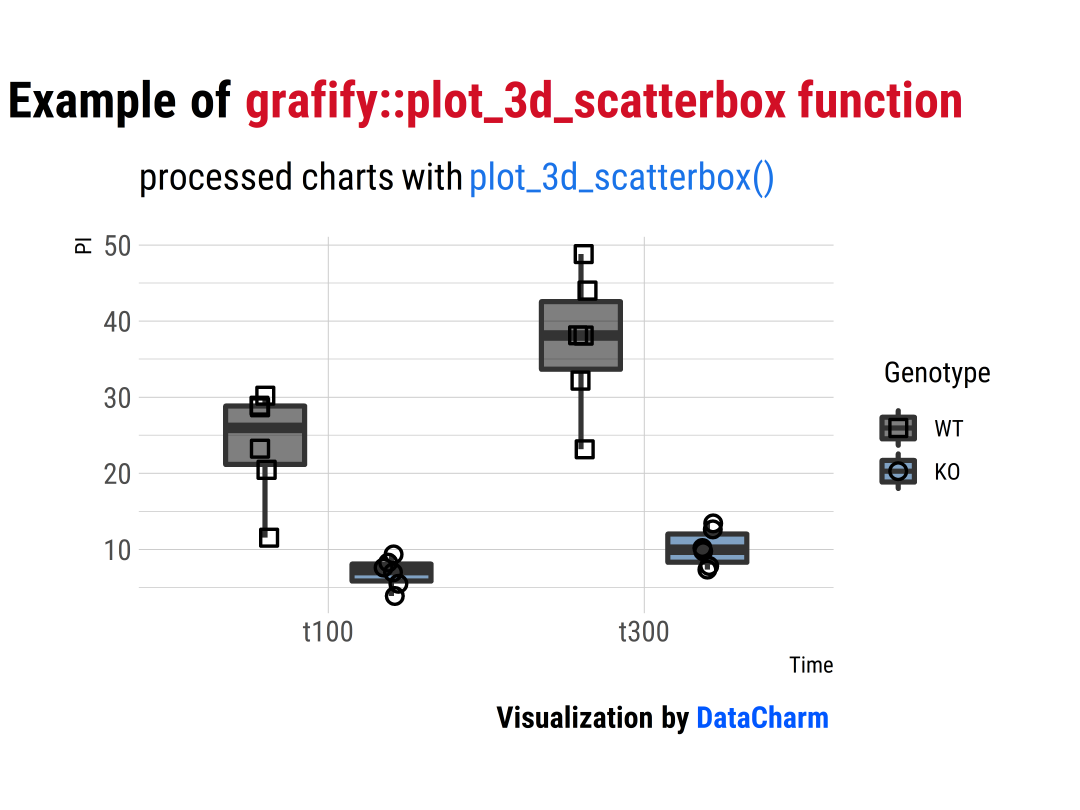 Example of grafify::plot_3d_scatterbox function

processed charts with plot_3d_scatterbox()

PI

50
40
30
20
10

t100
t300

Time

Genotype
WT
KO

Visualization by DataCharm